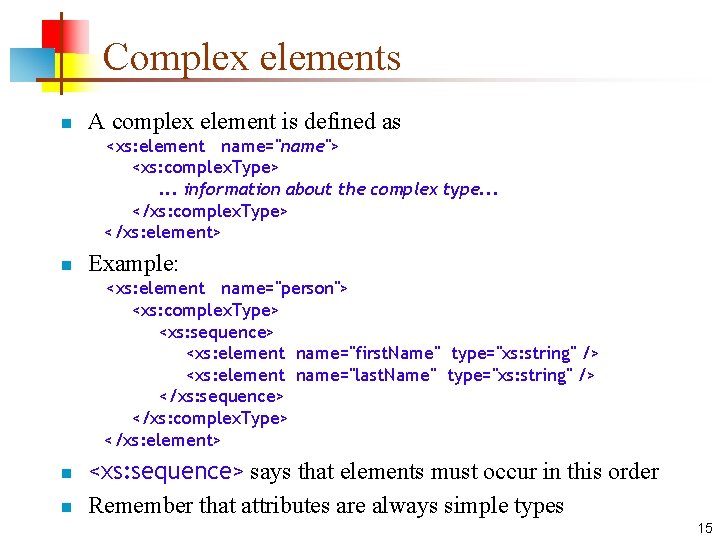 Complex elements

A complex element is defined as
<xs:element name="name">
<xs:complexType>
... information about the complex type...
</xs:complexType>
</xs:element>

Example:
<xs:element name="person">
<xs:complexType>
<xs:sequence>
<xs:element name="firstName" type="xs:string" />
<xs:element name="lastName" type="xs:string" />
</xs:sequence>
</xs:complexType>
</xs:element>

<xs:sequence> says that elements must occur in this order

Remember that attributes are always simple types

15